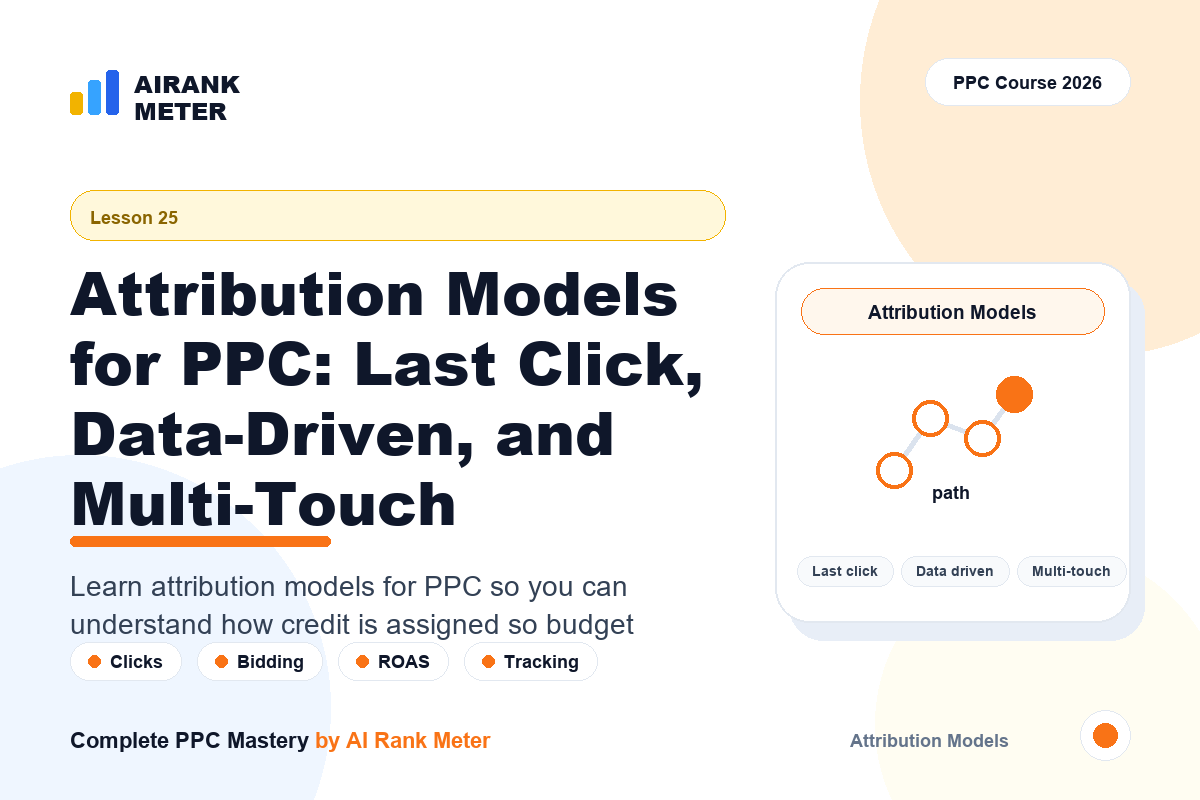 AIRANK METER

PPC Course 2026

Lesson 25

Attribution Models for PPC: Last Click, Data-Driven, and Multi-Touch

Learn attribution models for PPC so you can understand how credit is assigned so budget

Clicks
Bidding
ROAS
Tracking

Attribution Models

path

Last click
Data driven
Multi-touch

Complete PPC Mastery by AI Rank Meter

Attribution Models